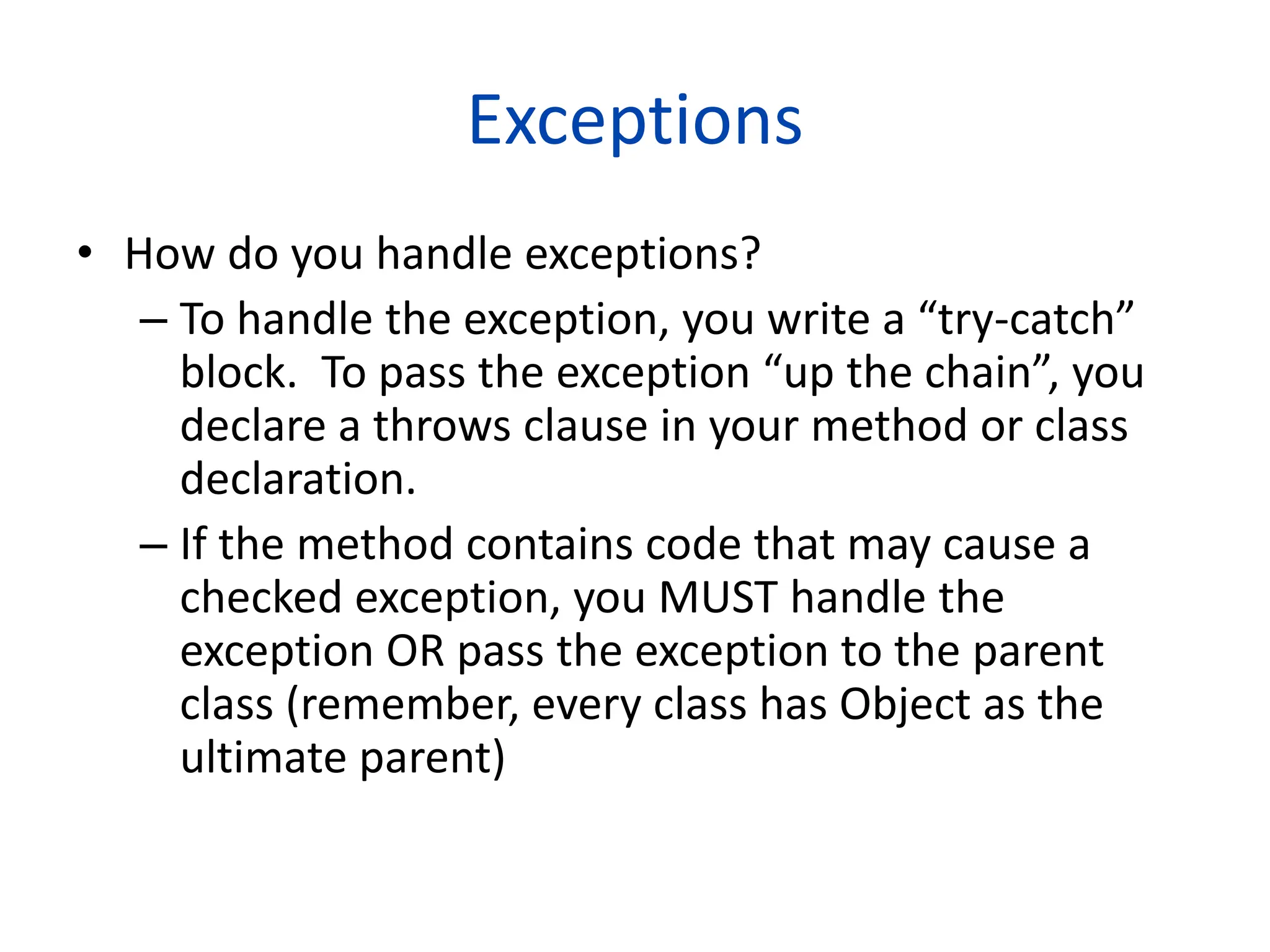 Exceptions

• How do you handle exceptions?
  – To handle the exception, you write a “try-catch” block. To pass the exception “up the chain”, you declare a throws clause in your method or class declaration.
  – If the method contains code that may cause a checked exception, you MUST handle the exception OR pass the exception to the parent class (remember, every class has Object as the ultimate parent)